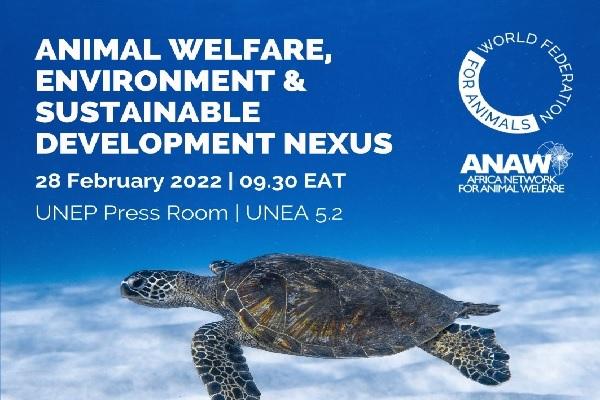 ANIMAL WELFARE, ENVIRONMENT & SUSTAINABLE DEVELOPMENT NEXUS

28 February 2022 | 09.30 EAT

UNEP Press Room | UNEA 5.2

WORLD FEDERATION FOR ANIMALS

ANAW
AFRICA NETWORK FOR ANIMAL WELFARE